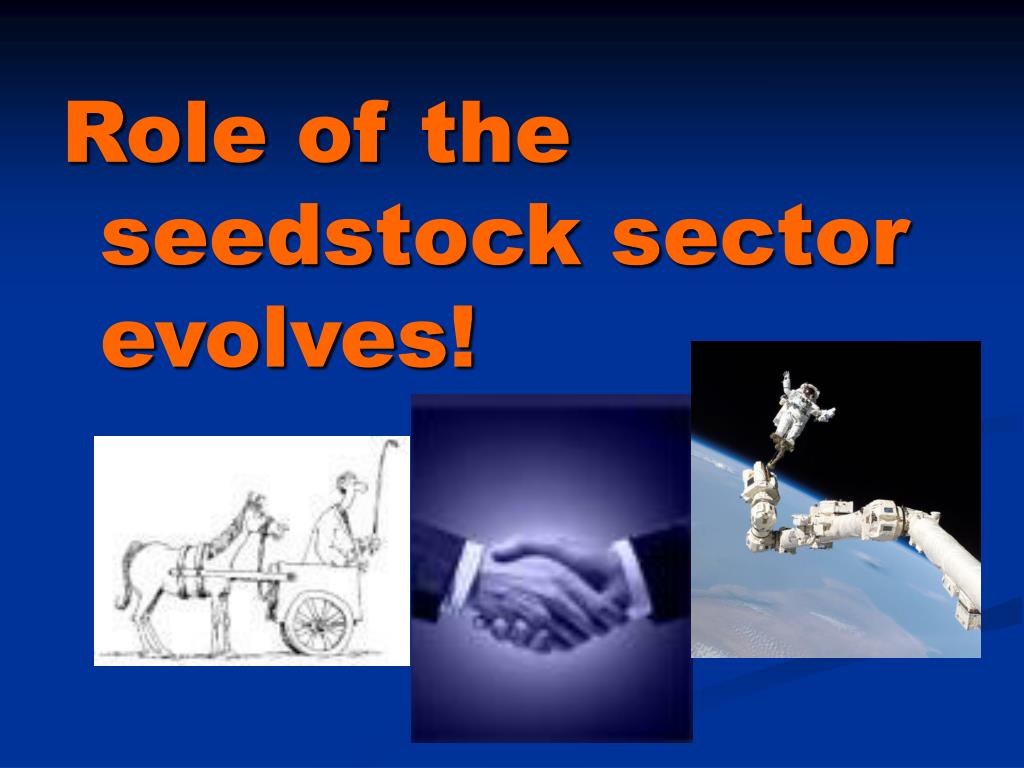 Role of the seedstock sector evolves!